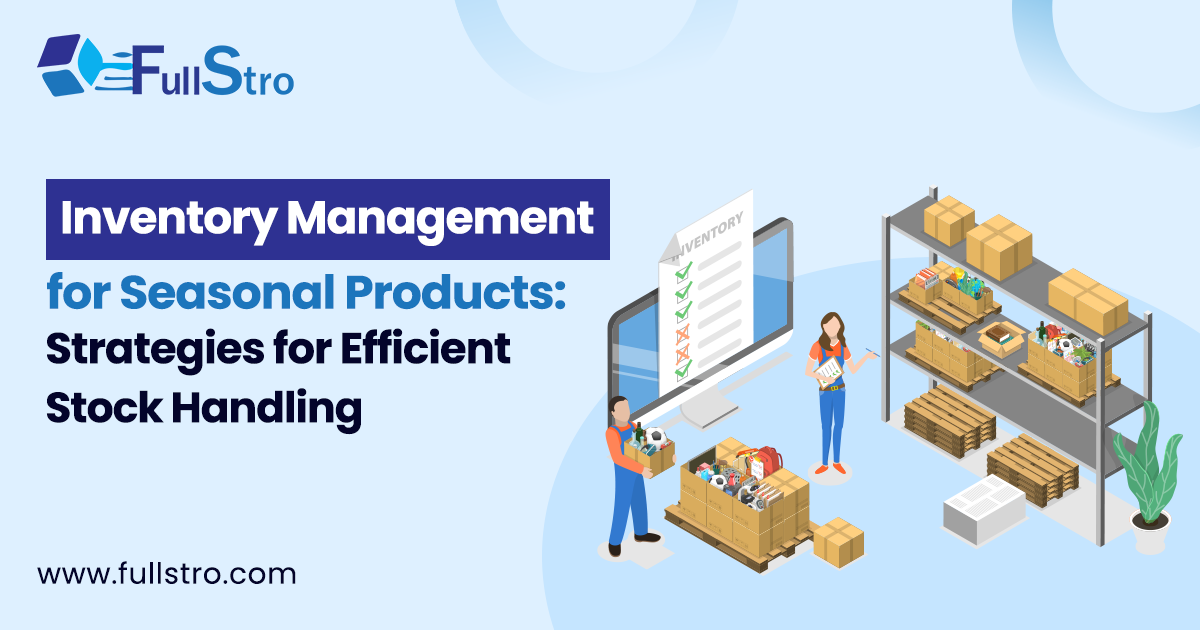 FullStro

Inventory Management for Seasonal Products: Strategies for Efficient Stock Handling

INVENTORY

www.fullstro.com